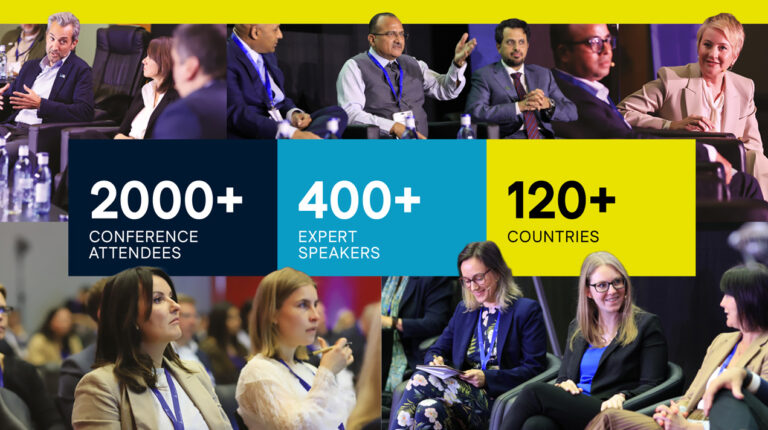 2000+
CONFERENCE ATTENDEES

400+
EXPERT SPEAKERS

120+
COUNTRIES